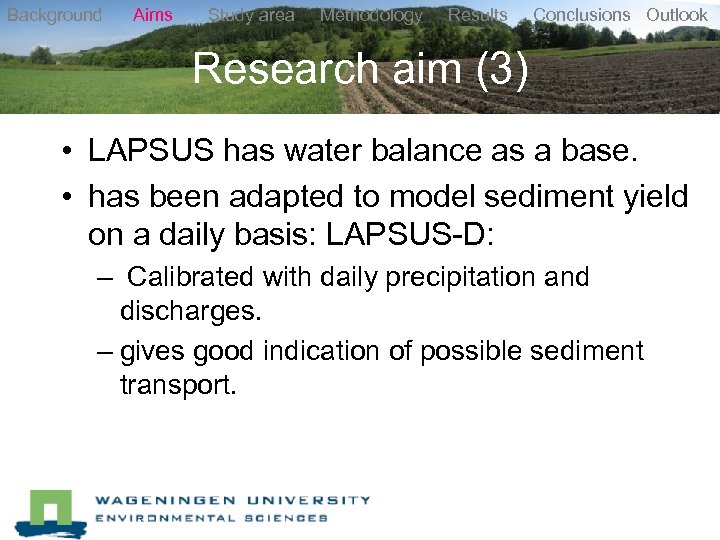 Background Aims Study area Methodology Results Conclusions Outlook

Research aim (3)

• LAPSUS has water balance as a base.
• has been adapted to model sediment yield on a daily basis: LAPSUS-D:
– Calibrated with daily precipitation and discharges.
– gives good indication of possible sediment transport.

WAGENINGEN UNIVERSITY
ENVIRONMENTAL SCIENCES